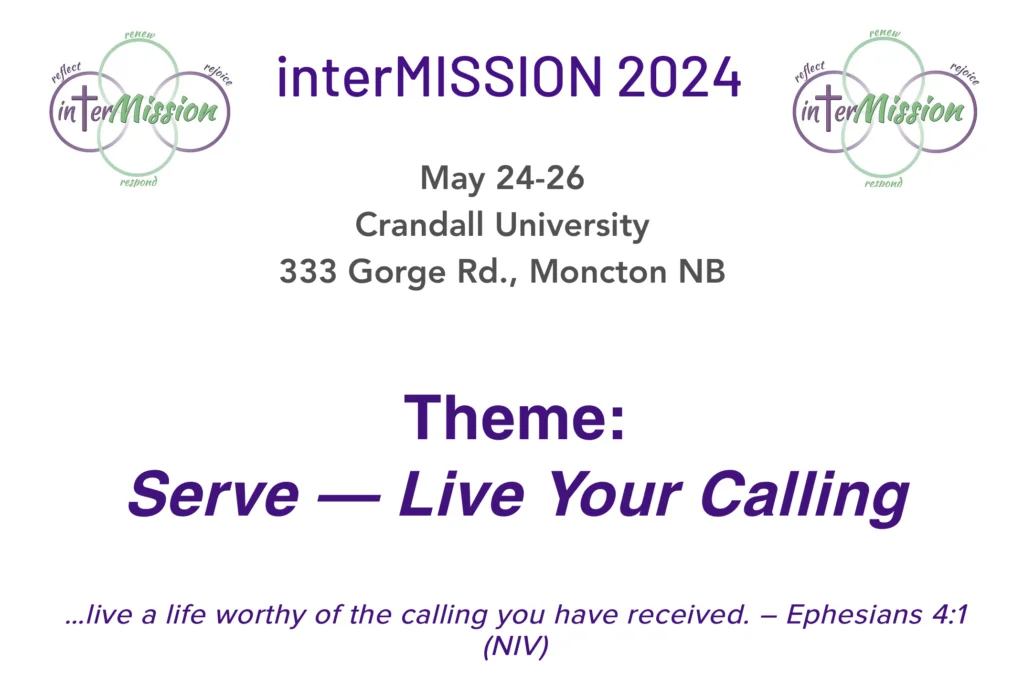 renew
reflect
rejoice
interMission
respond

interMISSION 2024

renew
reflect
rejoice
interMission
respond

May 24-26
Crandall University
333 Gorge Rd., Moncton NB

Theme:
Serve — Live Your Calling

...live a life worthy of the calling you have received. – Ephesians 4:1 (NIV)